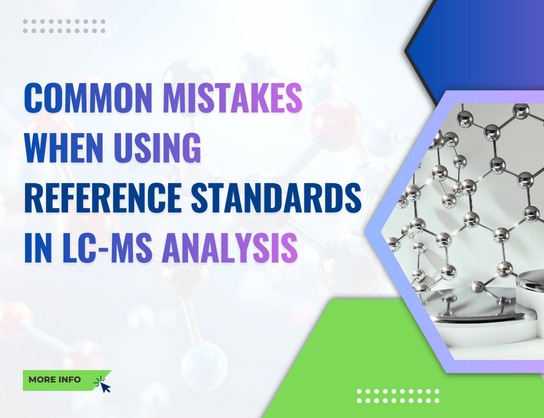 COMMON MISTAKES WHEN USING REFERENCE STANDARDS IN LC-MS ANALYSIS

MORE INFO